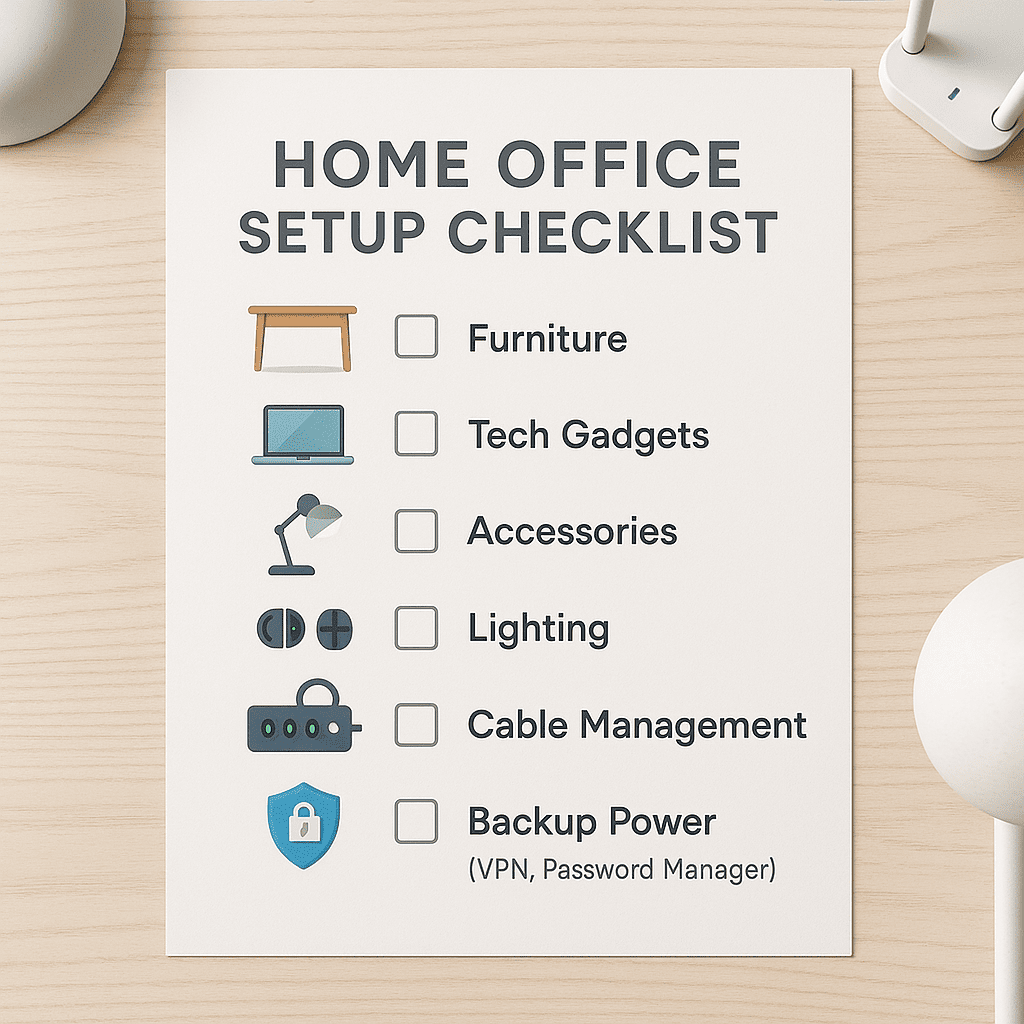 HOME OFFICE SETUP CHECKLIST

Furniture

Tech Gadgets

Accessories

Lighting

Cable Management

Backup Power
(VPN, Password Manager)